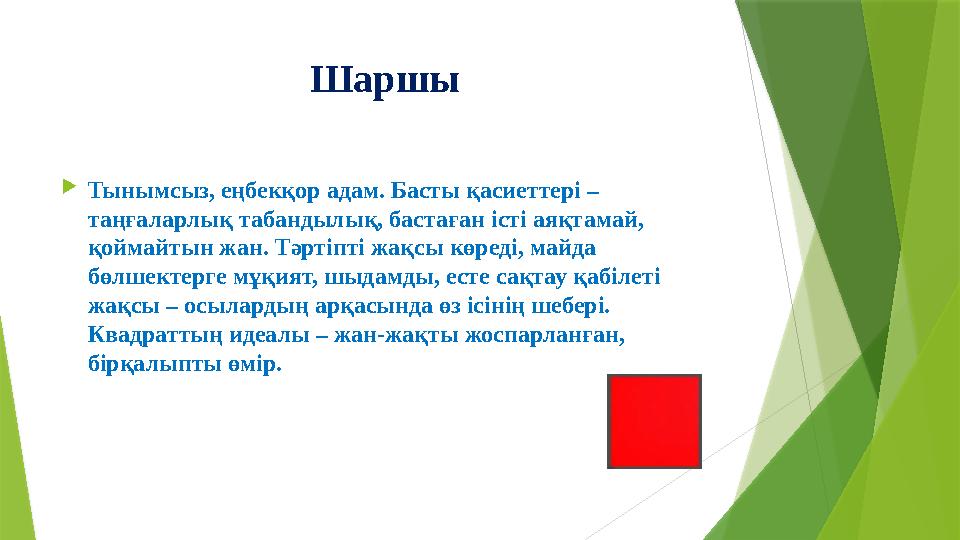 Шаршы

Тынымсыз, еңбекқор адам. Басты қасиеттері – таңғаларлық табандылық, бастаған істі аяқтамай, қоймайтын жан. Тәртіпті жақсы көреді, майда бөлшектерге мұқият, шыдамды, есте сақтау қабілеті жақсы – осылардың арқасында өз ісінің шебері. Квадраттың идеалы – жан-жақты жоспарланған, бірқалыпты өмір.